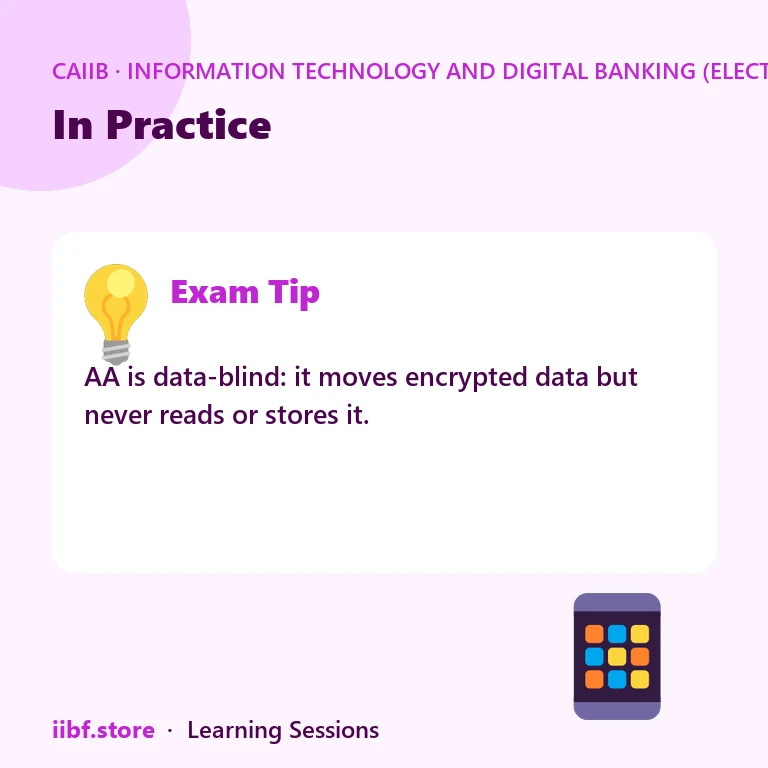 CAIIB · INFORMATION TECHNOLOGY AND DIGITAL BANKING (ELECT

In Practice

Exam Tip

AA is data-blind: it moves encrypted data but never reads or stores it.

iibf.store · Learning Sessions